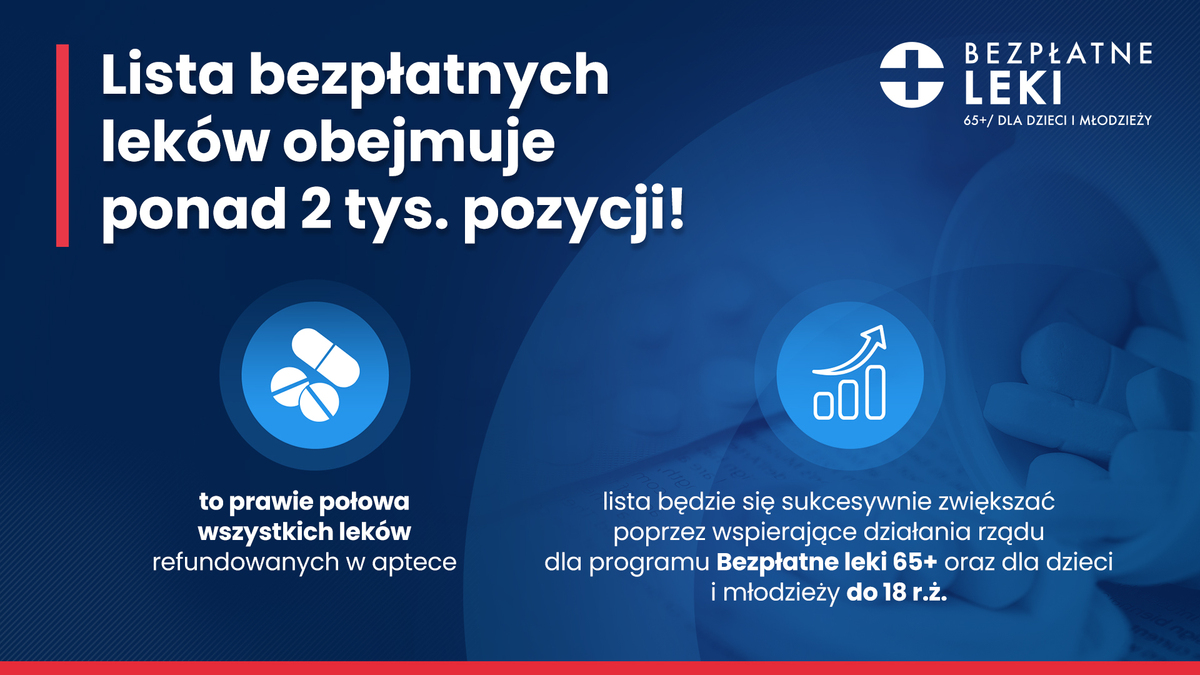 Lista bezpłatnych leków obejmuje ponad 2 tys. pozycji!

BEZPŁATNE LEKI
65+/ DLA DZIECI I MŁODZIEŻY

to prawie połowa wszystkich leków refundowanych w aptece

lista będzie się sukcesywnie zwiększać poprzez wspierające działania rządu dla programu Bezpłatne leki 65+ oraz dla dzieci i młodzieży do 18 r.ż.